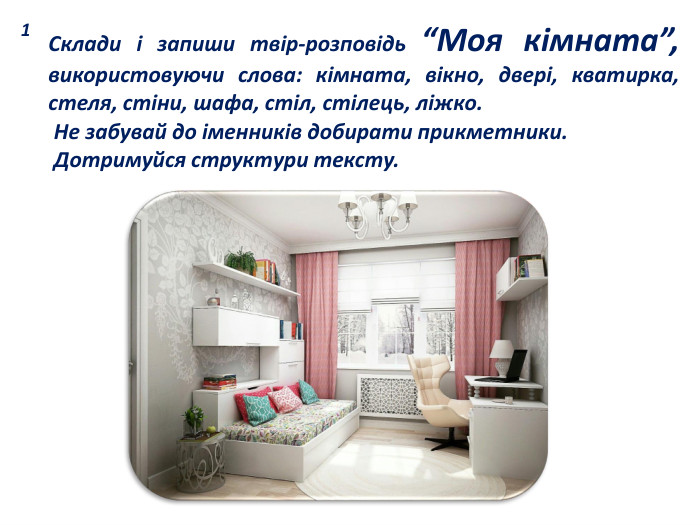 1 Склади і запиши твір-розповідь “Моя кімната”, використовуючи слова: кімната, вікно, двері, кватирка, стеля, стіни, шафа, стіл, стілець, ліжко.
Не забувай до іменників добирати прикметники.
Дотримуйся структури тексту.